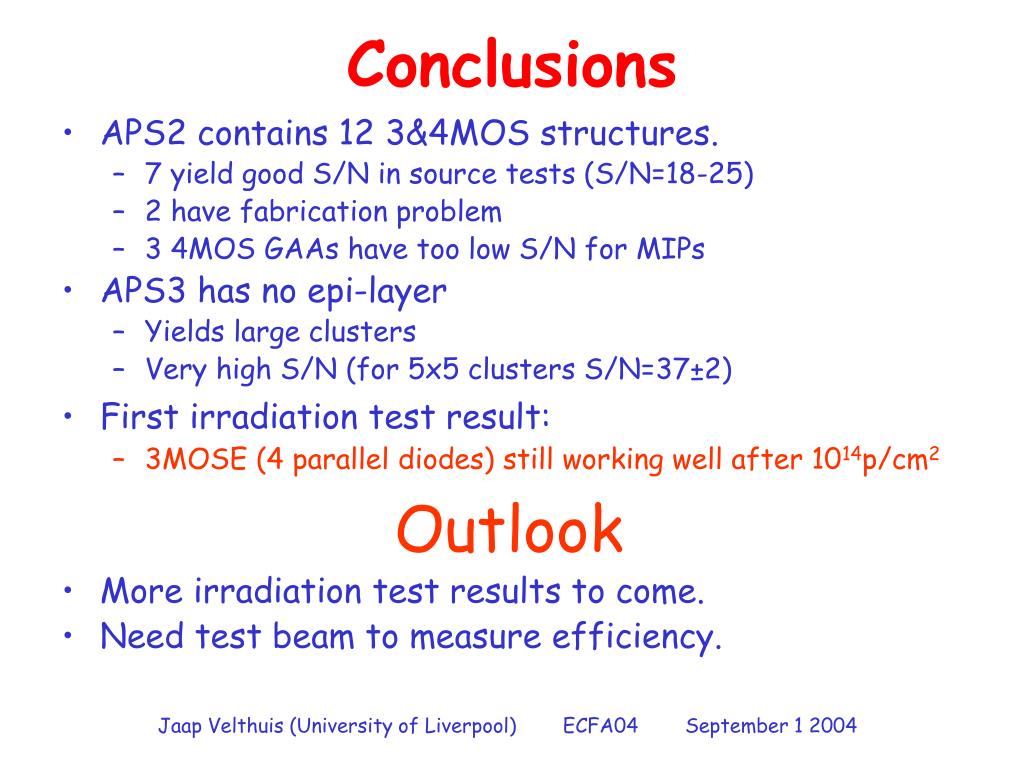 Conclusions

• APS2 contains 12 3&4MOS structures.
– 7 yield good S/N in source tests (S/N=18-25)
– 2 have fabrication problem
– 3 4MOS GAAs have too low S/N for MIPs
• APS3 has no epi-layer
– Yields large clusters
– Very high S/N (for 5x5 clusters S/N=37±2)
• First irradiation test result:
– 3MOSE (4 parallel diodes) still working well after $10^{14}$p/cm$^2$

Outlook

• More irradiation test results to come.
• Need test beam to measure efficiency.

Jaap Velthuis (University of Liverpool) ECFA04 September 1 2004